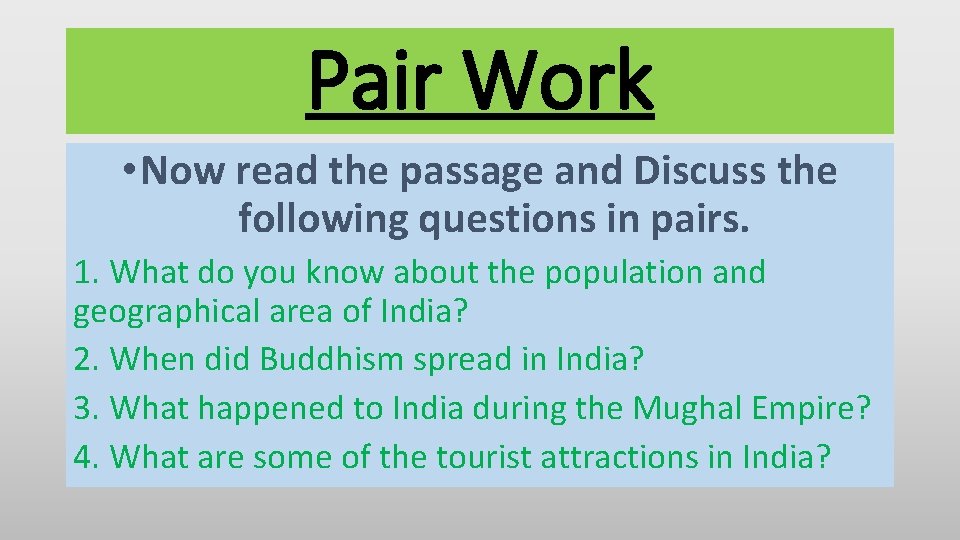 Pair Work

• Now read the passage and Discuss the following questions in pairs.

1. What do you know about the population and geographical area of India?
2. When did Buddhism spread in India?
3. What happened to India during the Mughal Empire?
4. What are some of the tourist attractions in India?